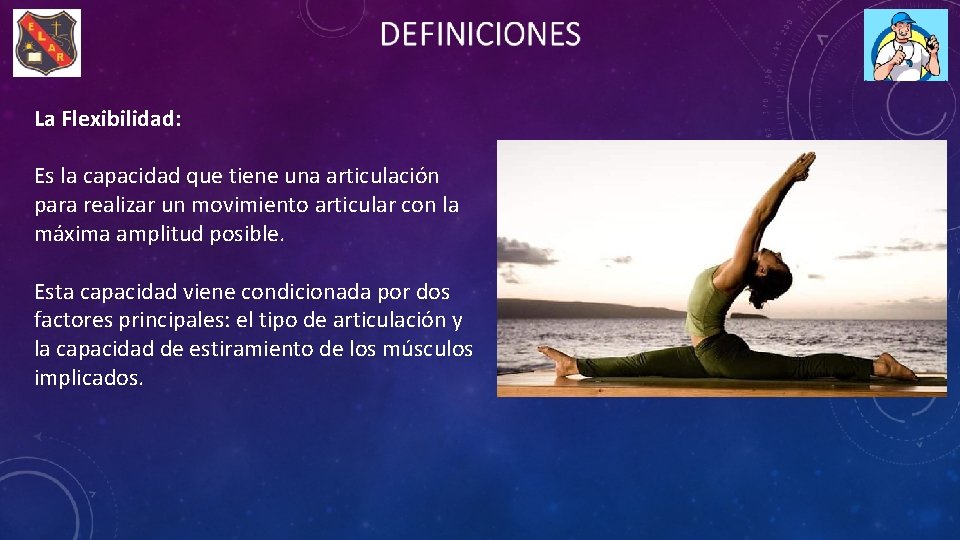 E L A R

DEFINICIONES

La Flexibilidad:

Es la capacidad que tiene una articulación para realizar un movimiento articular con la máxima amplitud posible.

Esta capacidad viene condicionada por dos factores principales: el tipo de articulación y la capacidad de estiramiento de los músculos implicados.